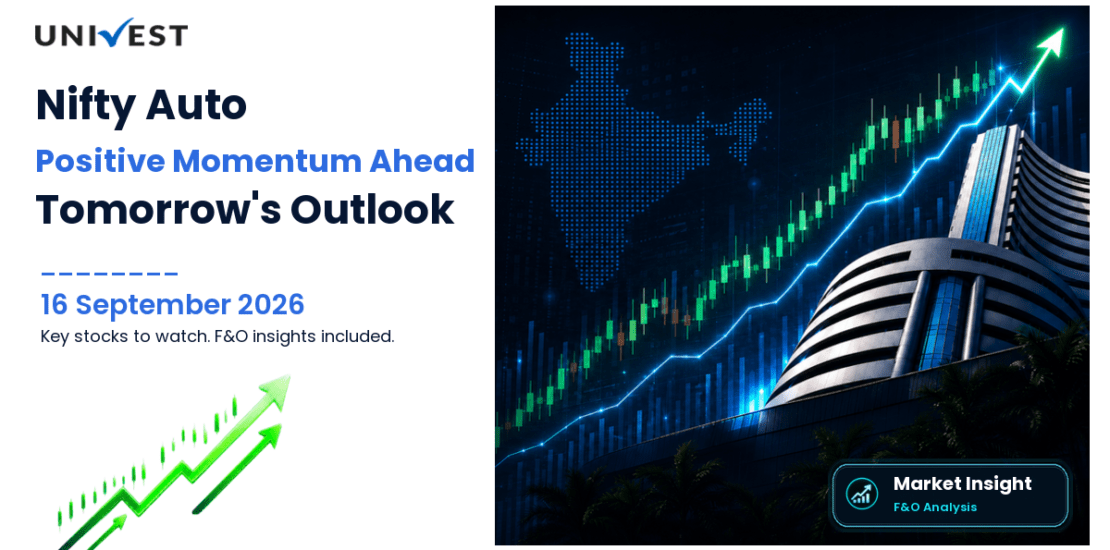 UNIVEST

Nifty Auto

Positive Momentum Ahead

Tomorrow's Outlook

16 September 2026

Key stocks to watch. F&O insights included.

Market Insight
F&O Analysis